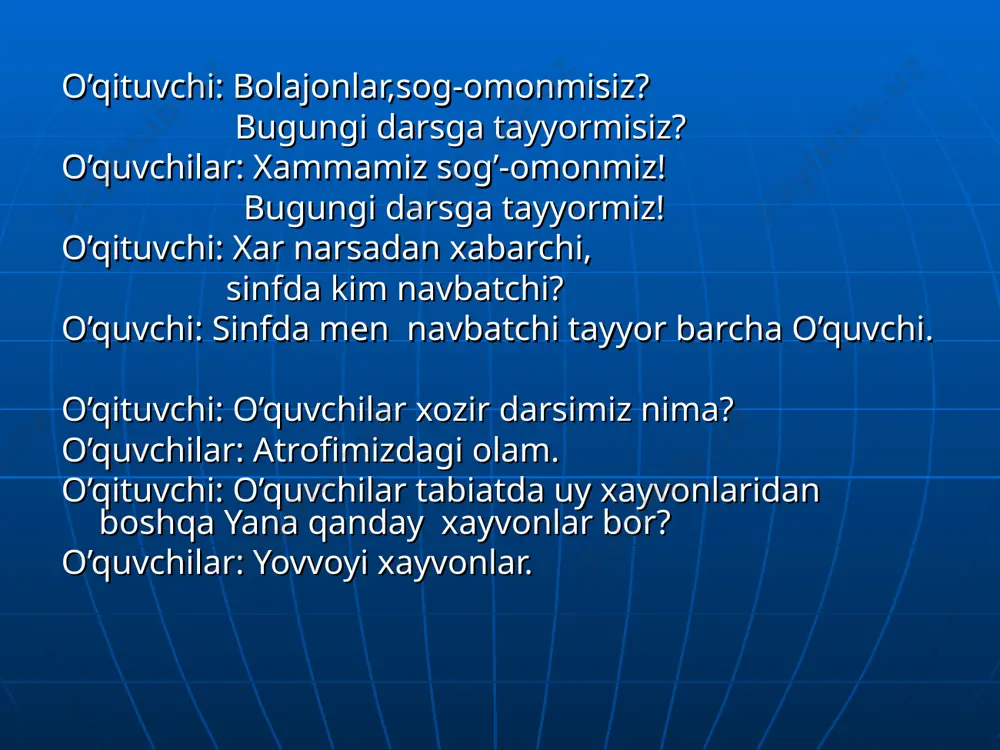 O’qituvchi: Bolajonlar,sog-omonmisiz?
Bugungi darsga tayyormisiz?
O’quvchilar: Xammamiz sog’-omonmiz!
Bugungi darsga tayyormiz!
O’qituvchi: Xar narsadan xabarchi,
sinfda kim navbatchi?
O’quvchi: Sinfda men navbatchi tayyor barcha O’quvchi.

O’qituvchi: O’quvchilar xozir darsimiz nima?
O’quvchilar: Atrofimizdagi olam.
O’qituvchi: O’quvchilar tabiatda uy xayvonlaridan boshqa Yana qanday xayvonlar bor?
O’quvchilar: Yovvoyi xayvonlar.